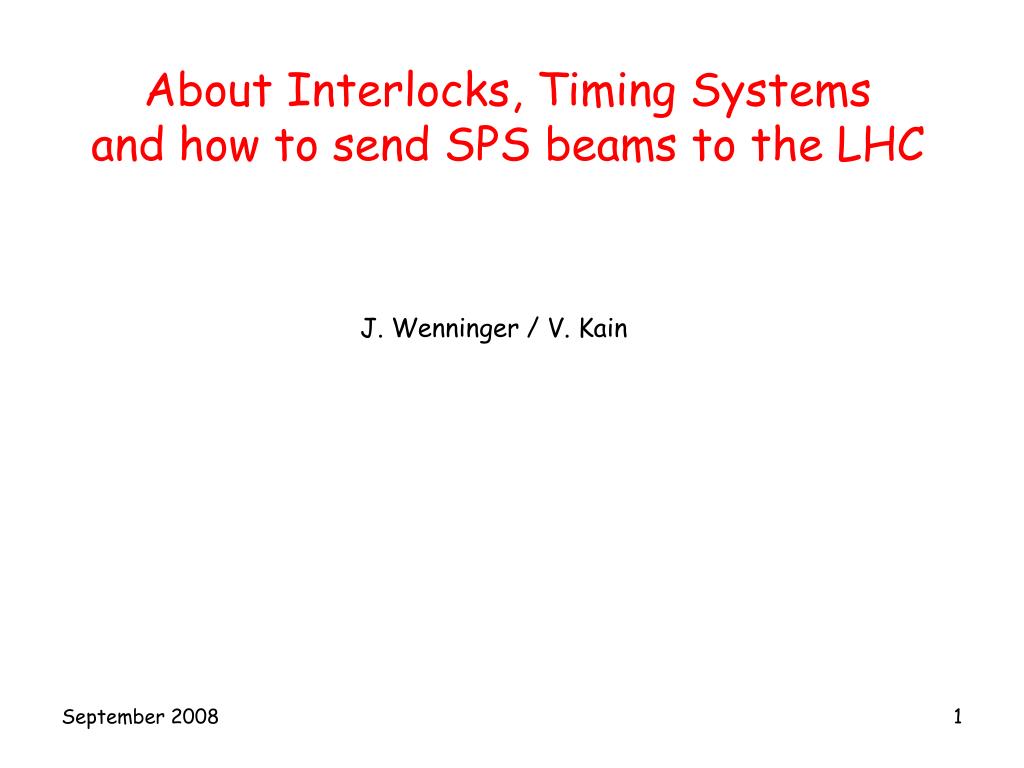 About Interlocks, Timing Systems
and how to send SPS beams to the LHC

J. Wenninger / V. Kain

September 2008

1